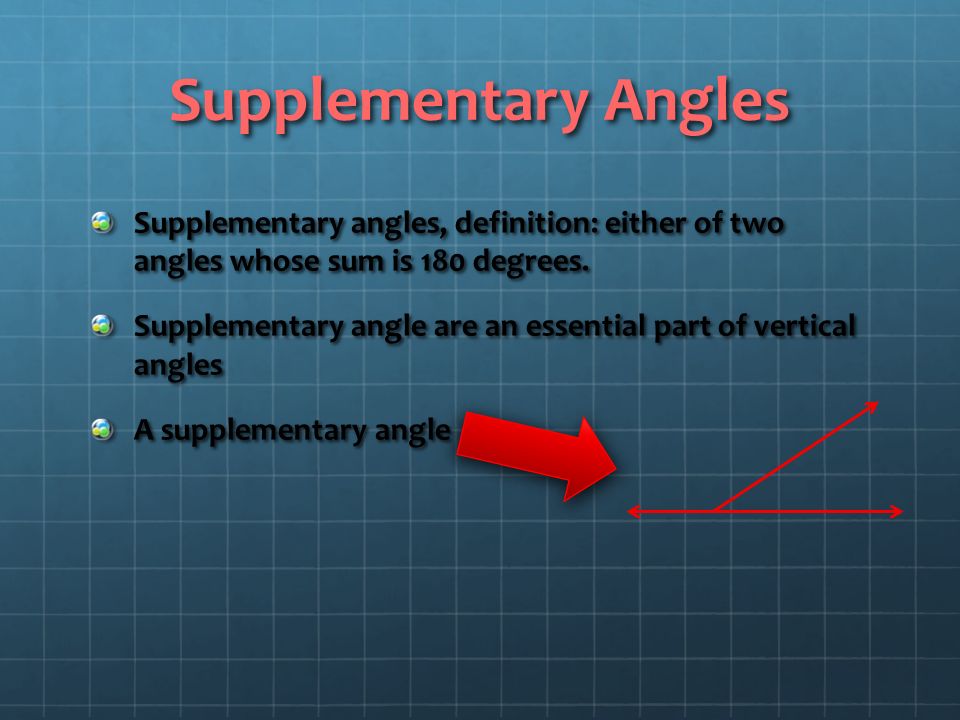 Supplementary Angles

Supplementary angles, definition: either of two angles whose sum is 180 degrees.

Supplementary angle are an essential part of vertical angles

A supplementary angle